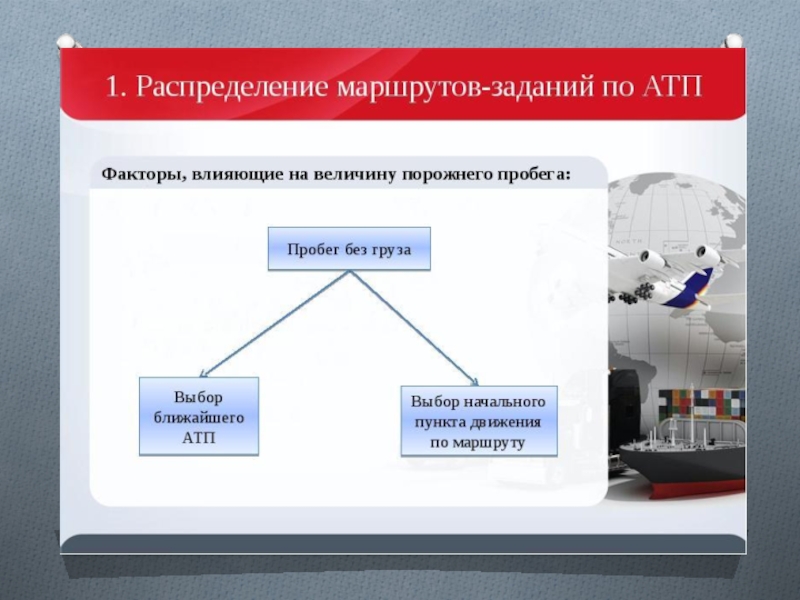 1. Распределение маршрутов-заданий по АТП

Факторы, влияющие на величину порожнего пробега:

Пробег без груза

Выбор ближайшего АТП

Выбор начального пункта движения по маршруту